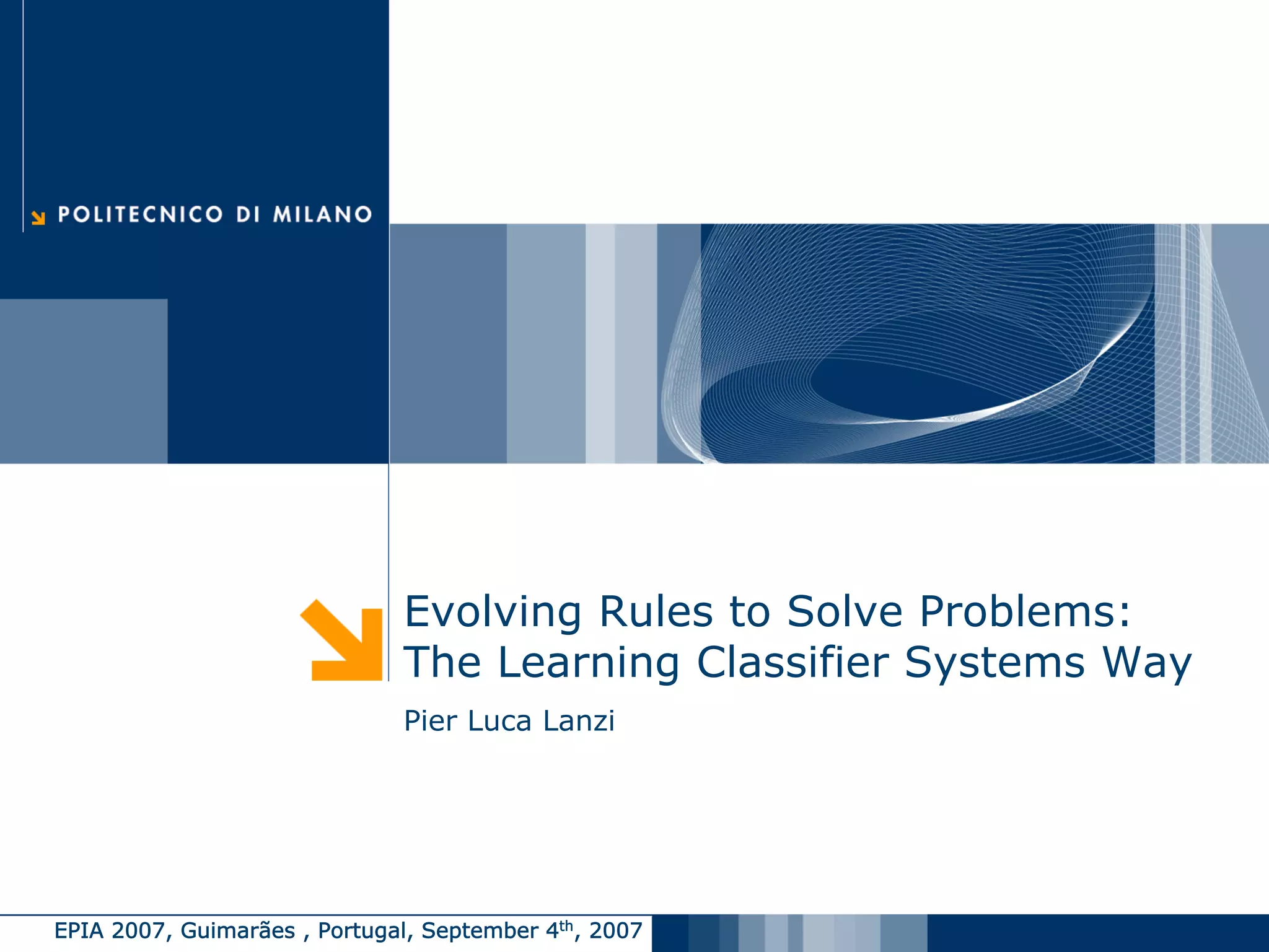 POLITECNICO DI MILANO

Evolving Rules to Solve Problems: The Learning Classifier Systems Way

Pier Luca Lanzi

EPIA 2007, Guimarães , Portugal, September 4$^{th}$, 2007